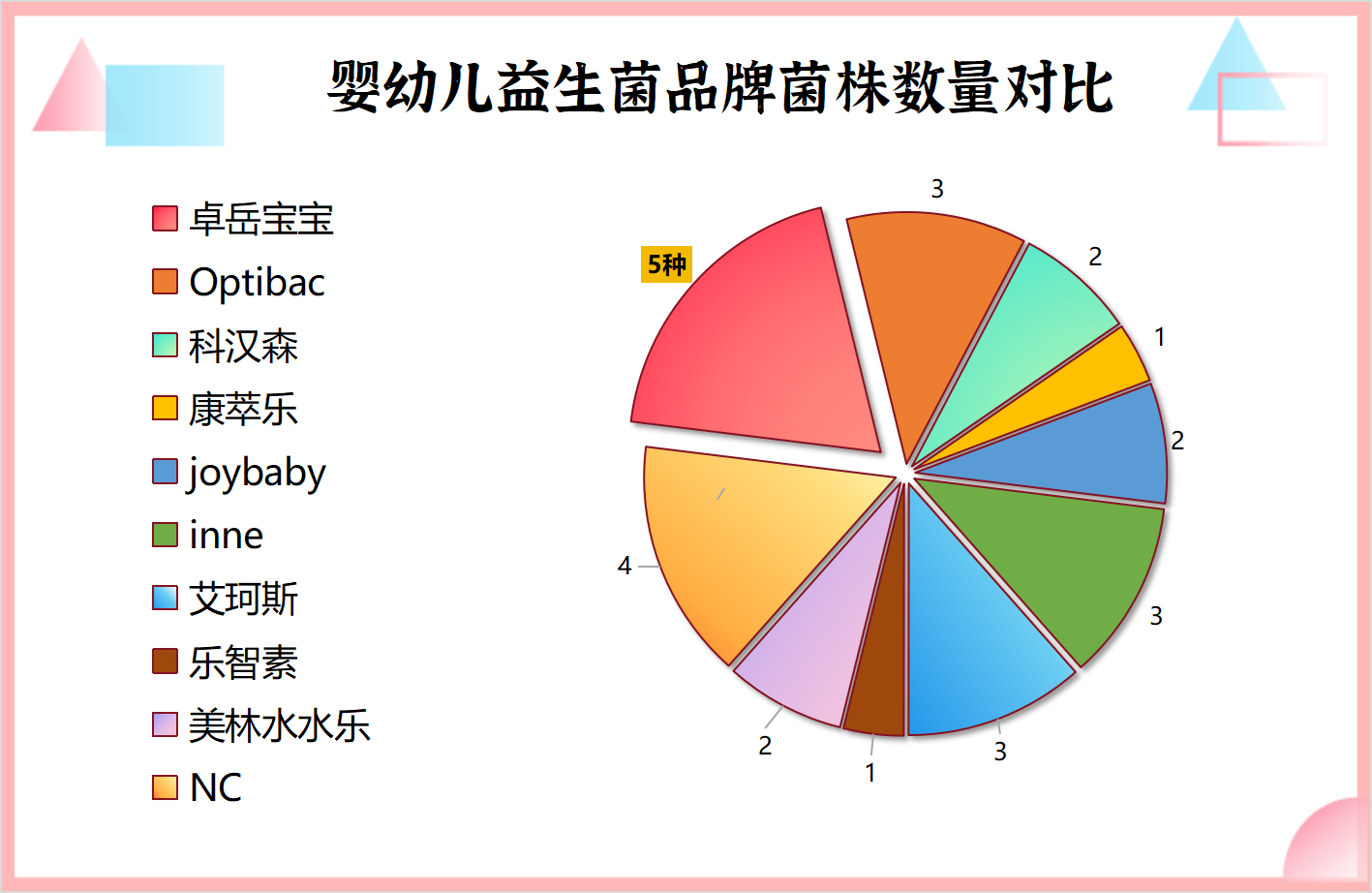 婴幼儿益生菌品牌菌株数量对比

卓岳宝宝
Optibac
科汉森
康萃乐
joybaby
inne
艾珂斯
乐智素
美林水水乐
NC

5种
3
2
1
2
3
3
1
2
4